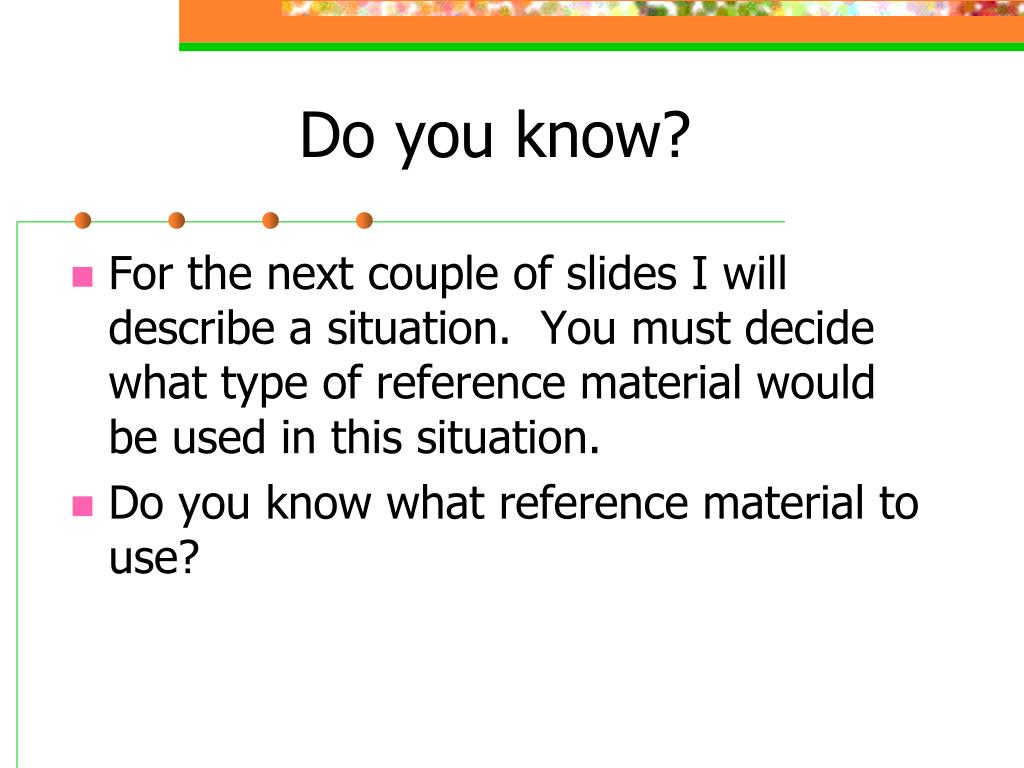 Do you know?

For the next couple of slides I will describe a situation.  You must decide what type of reference material would be used in this situation.

Do you know what reference material to use?